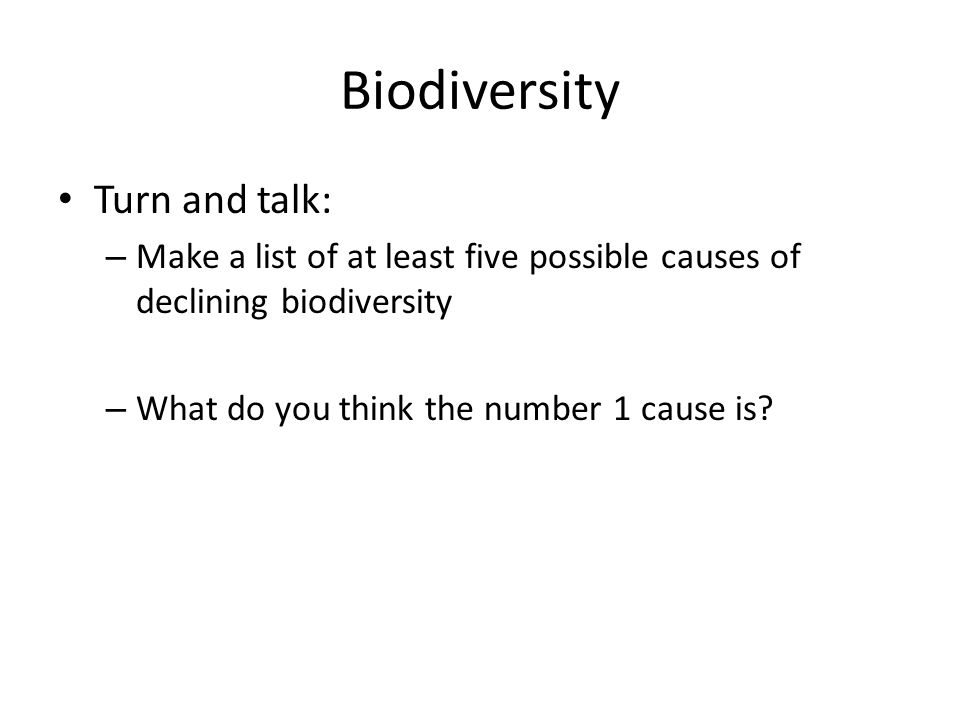 Biodiversity

• Turn and talk:
– Make a list of at least five possible causes of declining biodiversity

– What do you think the number 1 cause is?